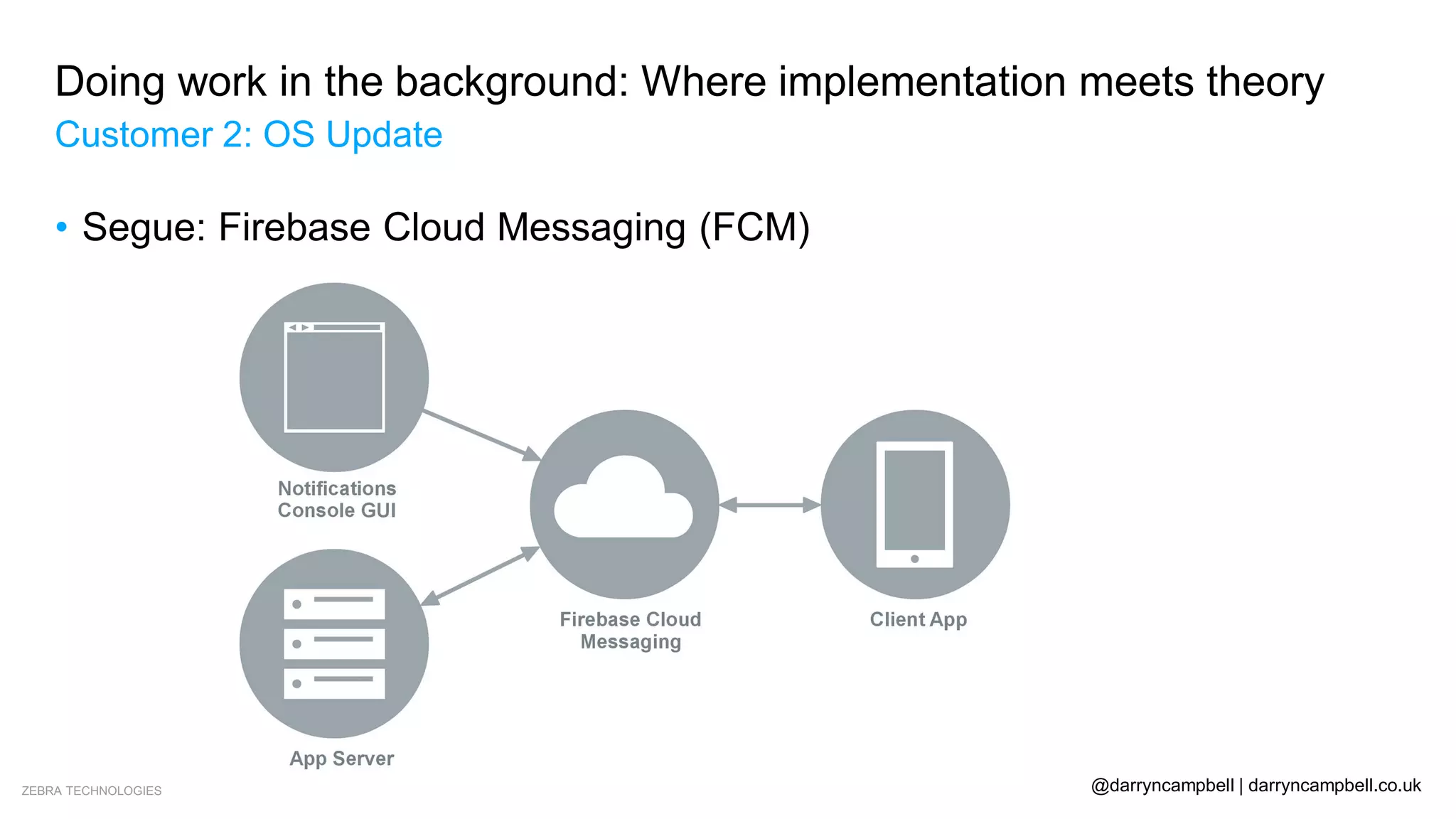 Doing work in the background: Where implementation meets theory
Customer 2: OS Update

• Segue: Firebase Cloud Messaging (FCM)

Notifications Console GUI

App Server

Firebase Cloud Messaging

Client App

ZEBRA TECHNOLOGIES

@darryncampbell | darryncampbell.co.uk